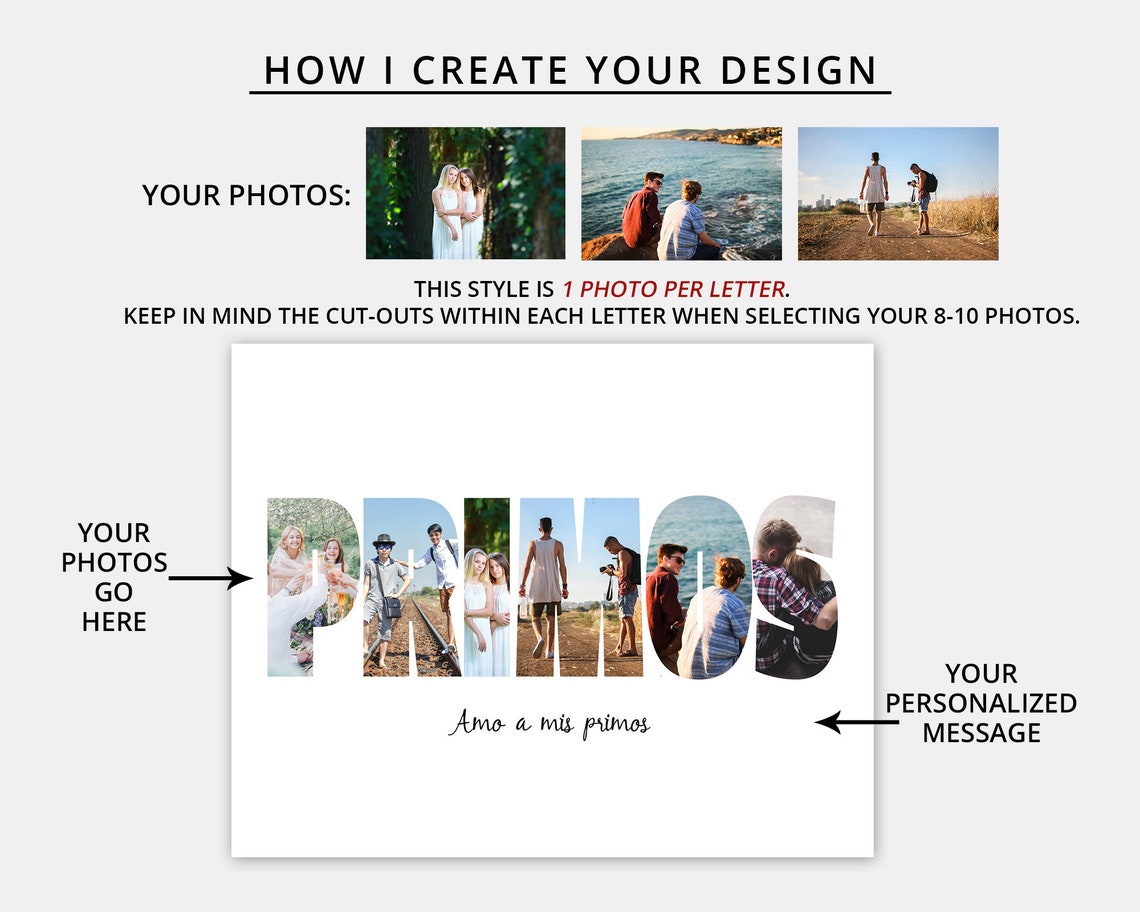 HOW I CREATE YOUR DESIGN

YOUR PHOTOS:

THIS STYLE IS 1 PHOTO PER LETTER.
KEEP IN MIND THE CUT-OUTS WITHIN EACH LETTER WHEN SELECTING YOUR 8-10 PHOTOS.

YOUR PHOTOS GO HERE

PRIMOS

Amo a mis primos

YOUR PERSONALIZED MESSAGE